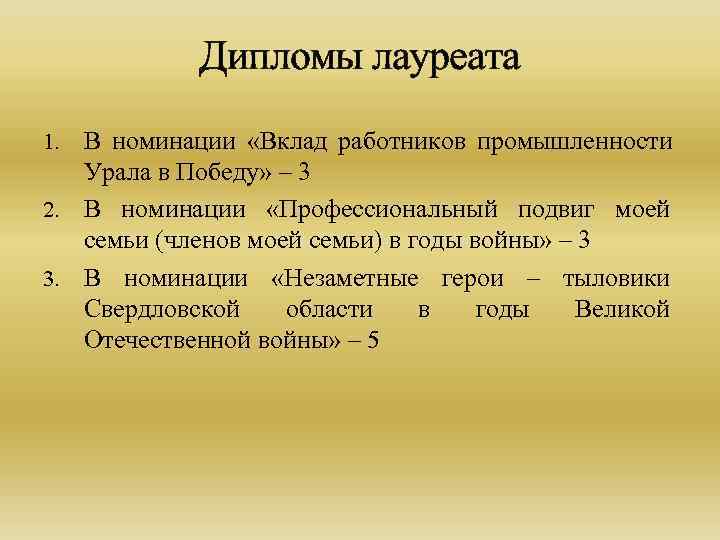 Дипломы лауреата

1. В номинации «Вклад работников промышленности Урала в Победу» – 3
2. В номинации «Профессиональный подвиг моей семьи (членов моей семьи) в годы войны» – 3
3. В номинации «Незаметные герои – тыловики Свердловской области в годы Великой Отечественной войны» – 5